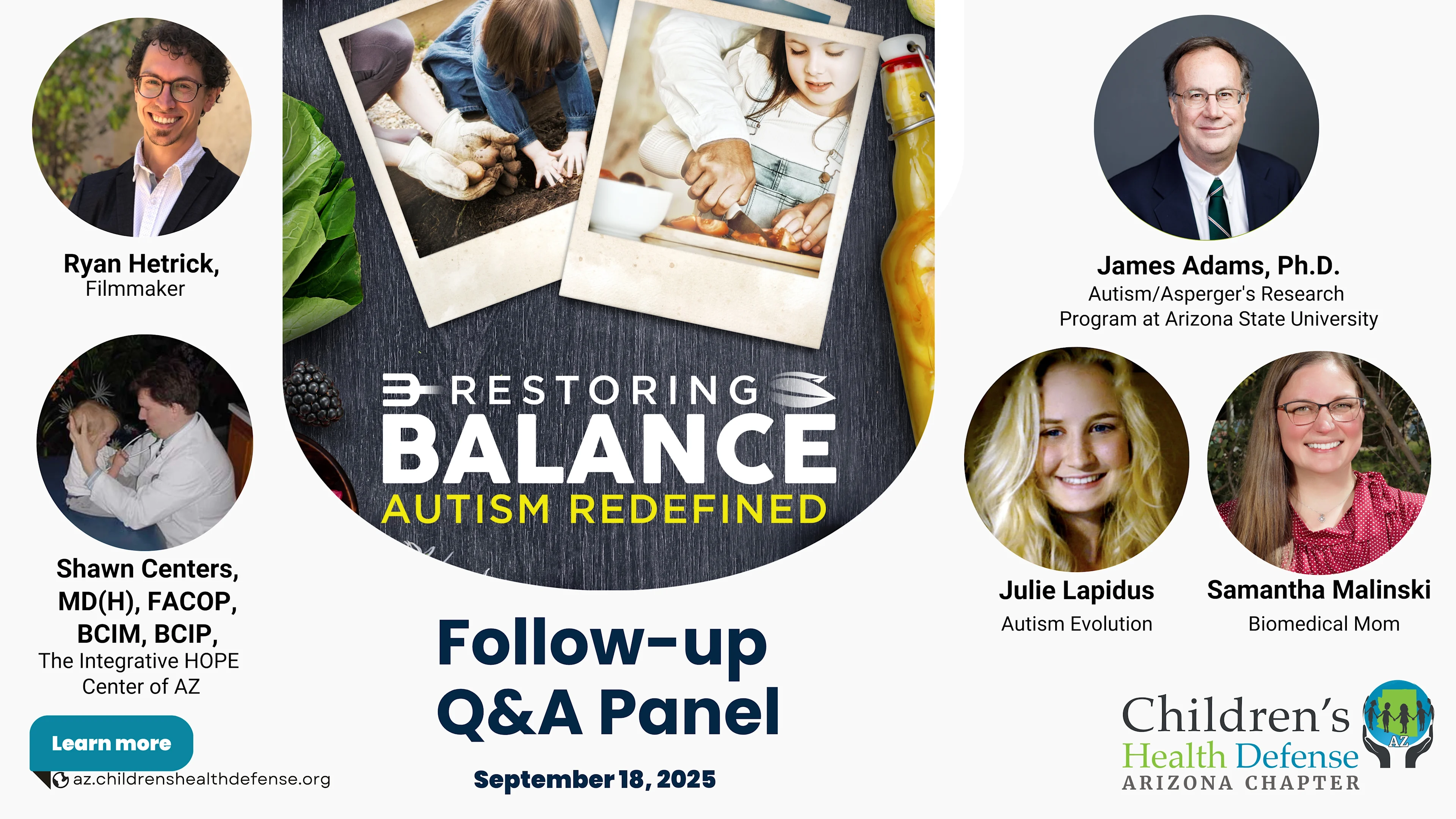 Ryan Hetrick,
Filmmaker

Shawn Centers, MD(H), FACOP, BCIM, BCIP,
The Integrative HOPE Center of AZ

Learn more

az.childrenshealthdefense.org

RESTORING
BALANCE
AUTISM REDEFINED

Follow-up
Q&A Panel

September 18, 2025

James Adams, Ph.D.
Autism/Asperger's Research Program at Arizona State University

Julie Lapidus
Autism Evolution

Samantha Malinski
Biomedical Mom

Children's
Health Defense
ARIZONA CHAPTER
AZ